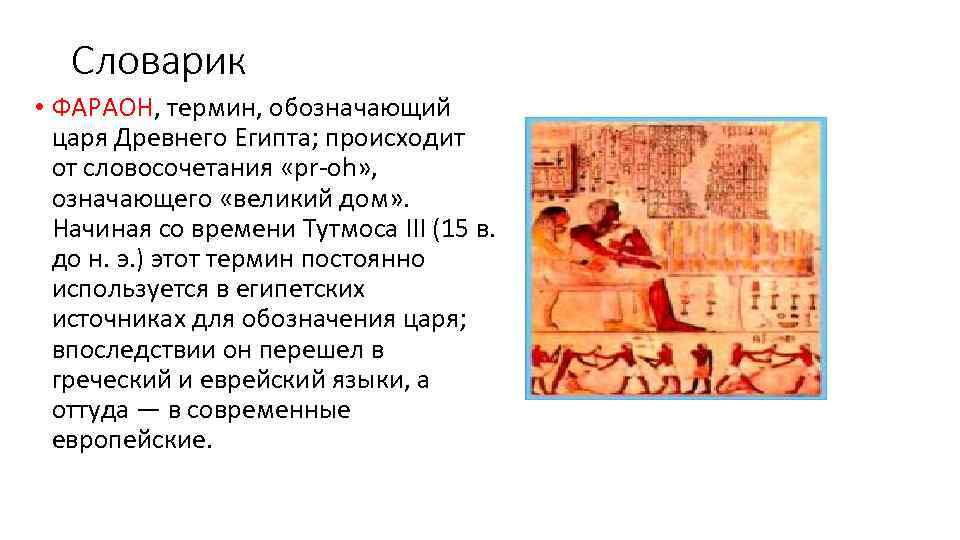 Словарик

• ФАРАОН, термин, обозначающий царя Древнего Египта; происходит от словосочетания «pr-oh», означающего «великий дом». Начиная со времени Тутмоса III (15 в. до н. э.) этот термин постоянно используется в египетских источниках для обозначения царя; впоследствии он перешел в греческий и еврейский языки, а оттуда — в современные европейские.